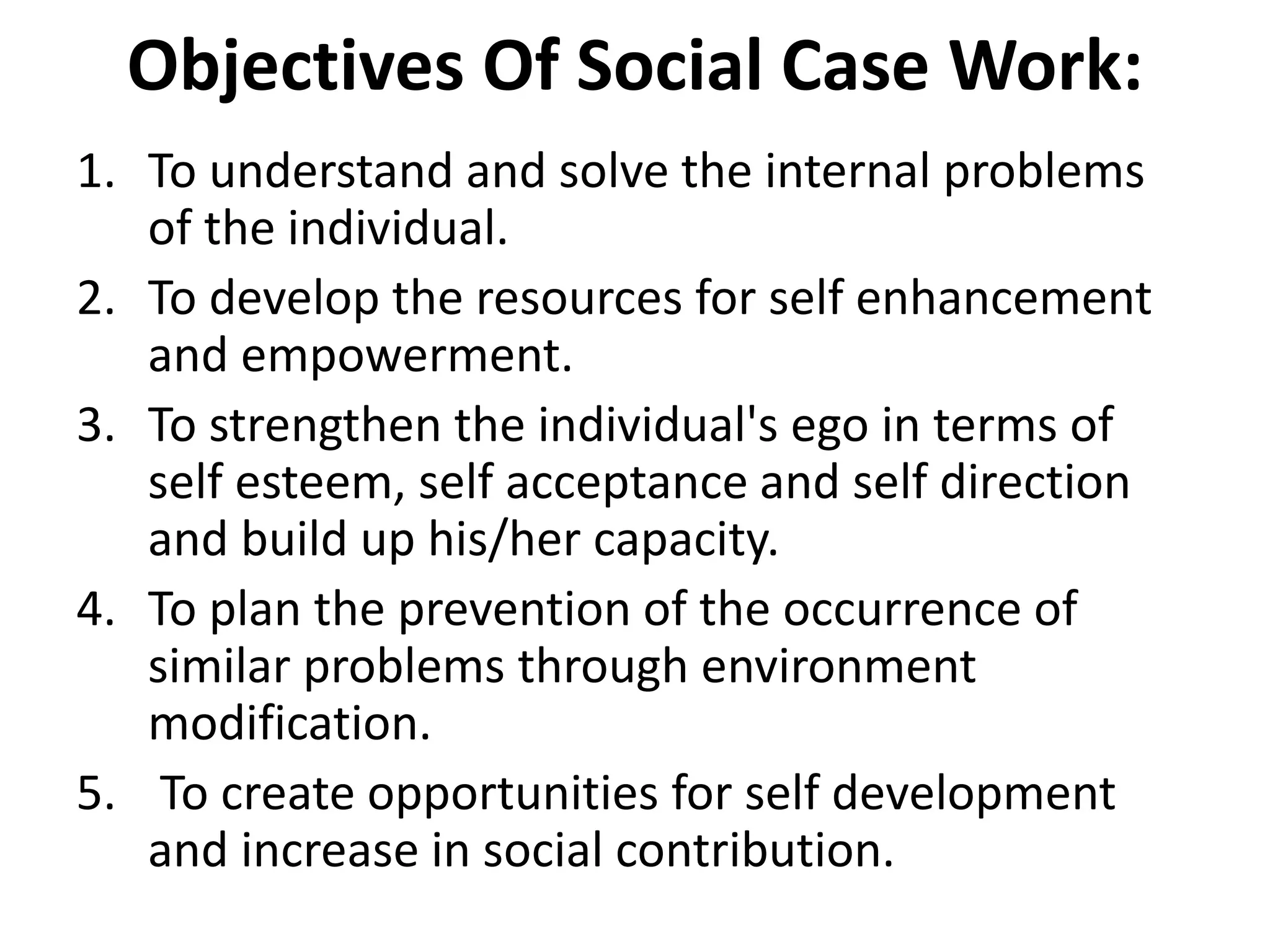 Objectives Of Social Case Work:

1. To understand and solve the internal problems of the individual.
2. To develop the resources for self enhancement and empowerment.
3. To strengthen the individual's ego in terms of self esteem, self acceptance and self direction and build up his/her capacity.
4. To plan the prevention of the occurrence of similar problems through environment modification.
5. To create opportunities for self development and increase in social contribution.